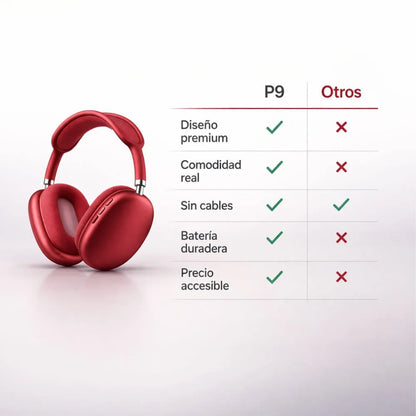 | | P9 | Otros |
|---|---|---|
| Diseño premium | ✓ | ✗ |
| Comodidad real | ✓ | ✗ |
| Sin cables | ✓ | ✓ |
| Batería duradera | ✓ | ✗ |
| Precio accesible | ✓ | ✗ |